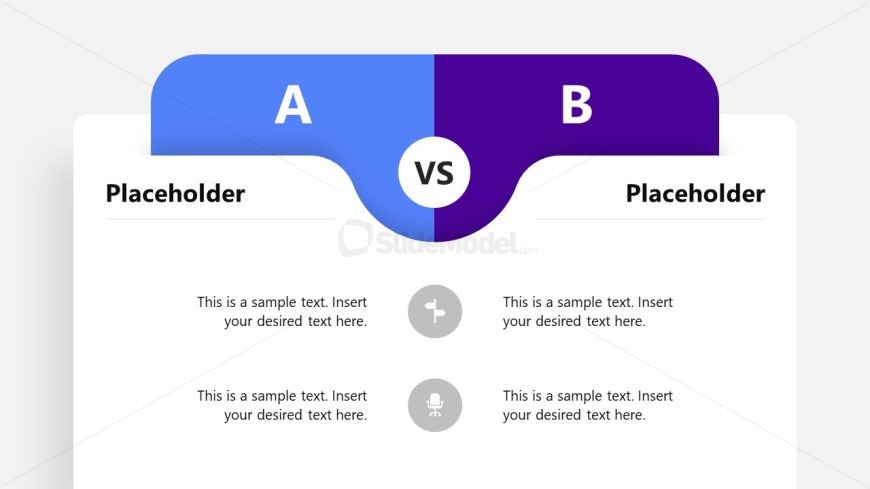 A

B

VS

Placeholder

Placeholder

SlideModel.com

This is a sample text. Insert your desired text here.

This is a sample text. Insert your desired text here.

This is a sample text. Insert your desired text here.

This is a sample text. Insert your desired text here.